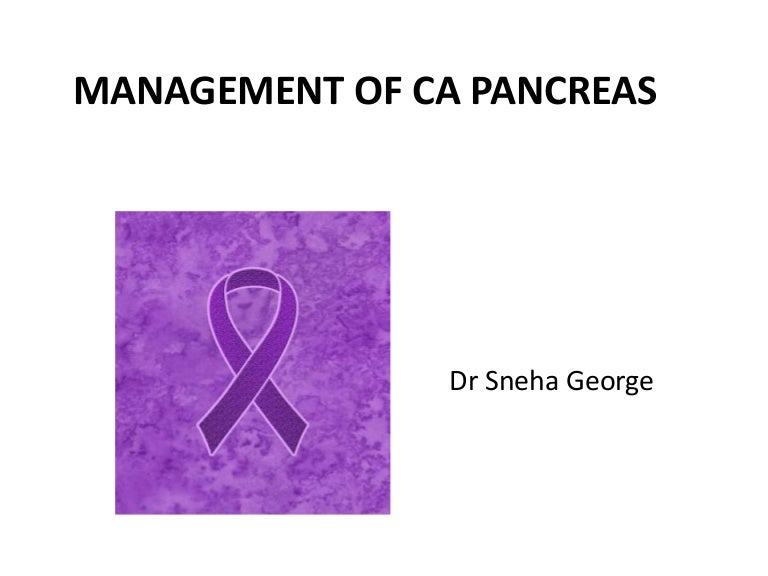 MANAGEMENT OF CA PANCREAS

Dr Sneha George